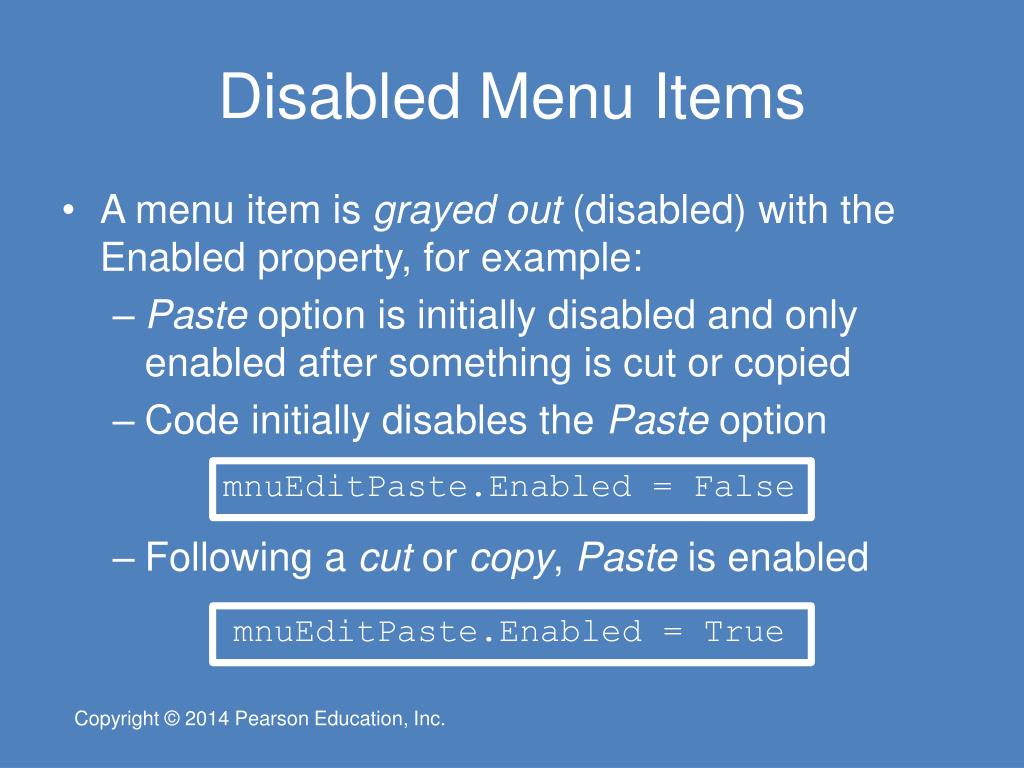 Disabled Menu Items

• A menu item is grayed out (disabled) with the Enabled property, for example:
– Paste option is initially disabled and only enabled after something is cut or copied
– Code initially disables the Paste option

mnuEditPaste.Enabled = False

– Following a cut or copy, Paste is enabled

mnuEditPaste.Enabled = True

Copyright © 2014 Pearson Education, Inc.